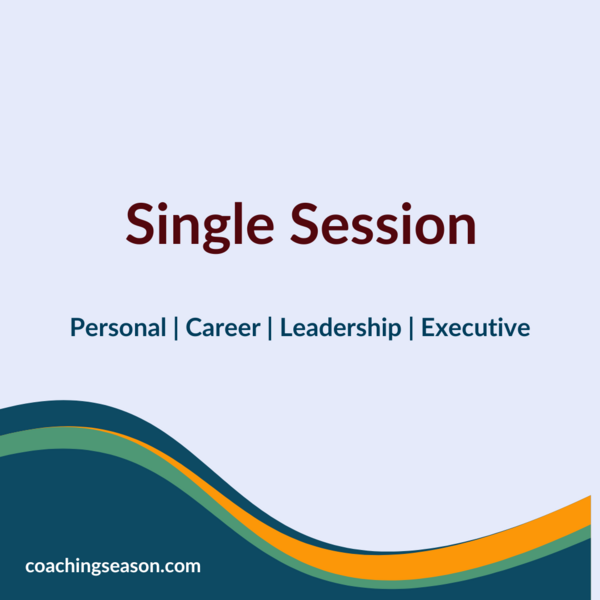 Single Session

Personal | Career | Leadership | Executive

coachingseason.com